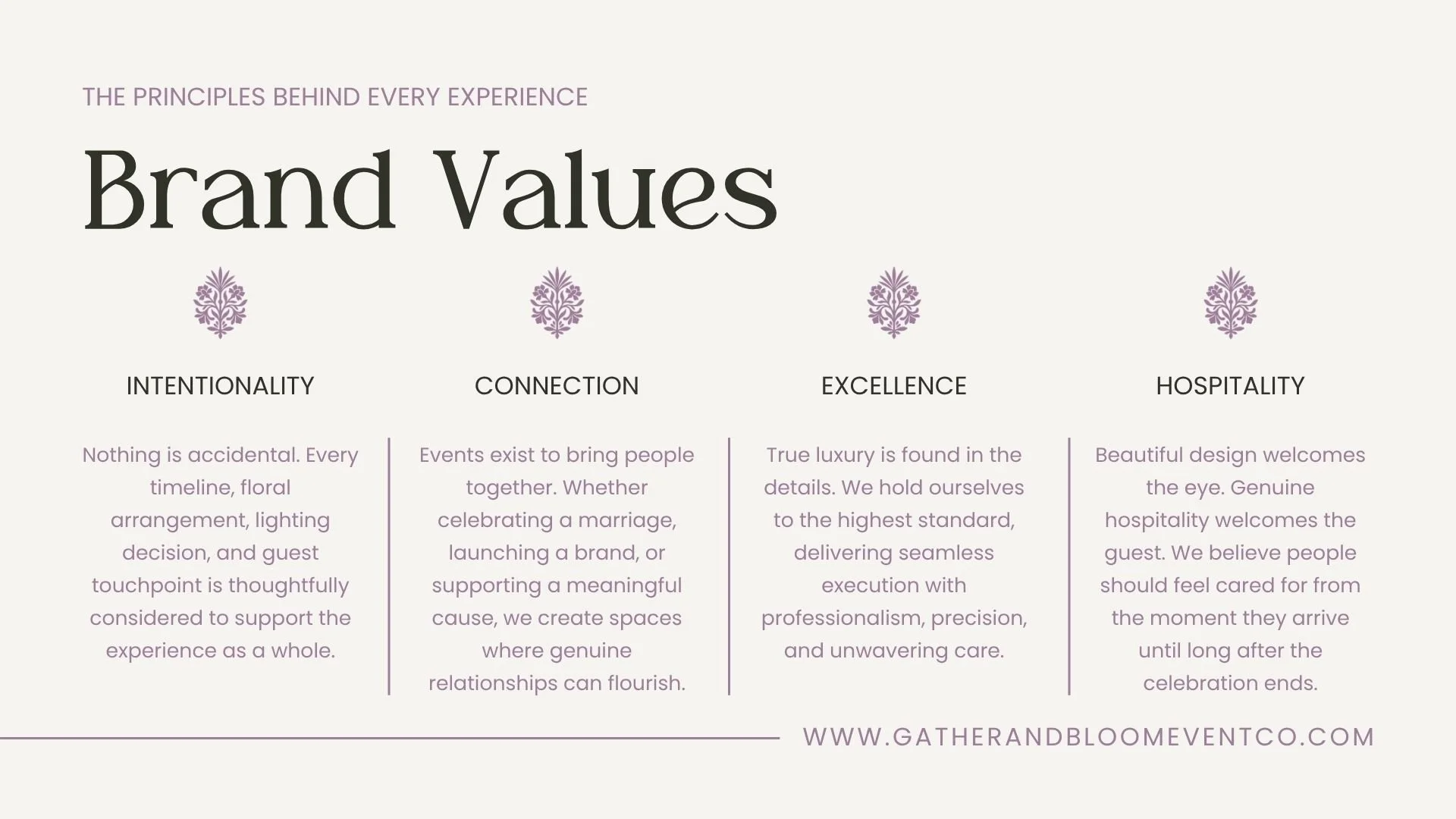 THE PRINCIPLES BEHIND EVERY EXPERIENCE

Brand Values

INTENTIONALITY

Nothing is accidental. Every timeline, floral arrangement, lighting decision, and guest touchpoint is thoughtfully considered to support the experience as a whole.

CONNECTION

Events exist to bring people together. Whether celebrating a marriage, launching a brand, or supporting a meaningful cause, we create spaces where genuine relationships can flourish.

EXCELLENCE

True luxury is found in the details. We hold ourselves to the highest standard, delivering seamless execution with professionalism, precision, and unwavering care.

HOSPITALITY

Beautiful design welcomes the eye. Genuine hospitality welcomes the guest. We believe people should feel cared for from the moment they arrive until long after the celebration ends.

WWW.GATHERANDBLOOMEVENTCO.COM